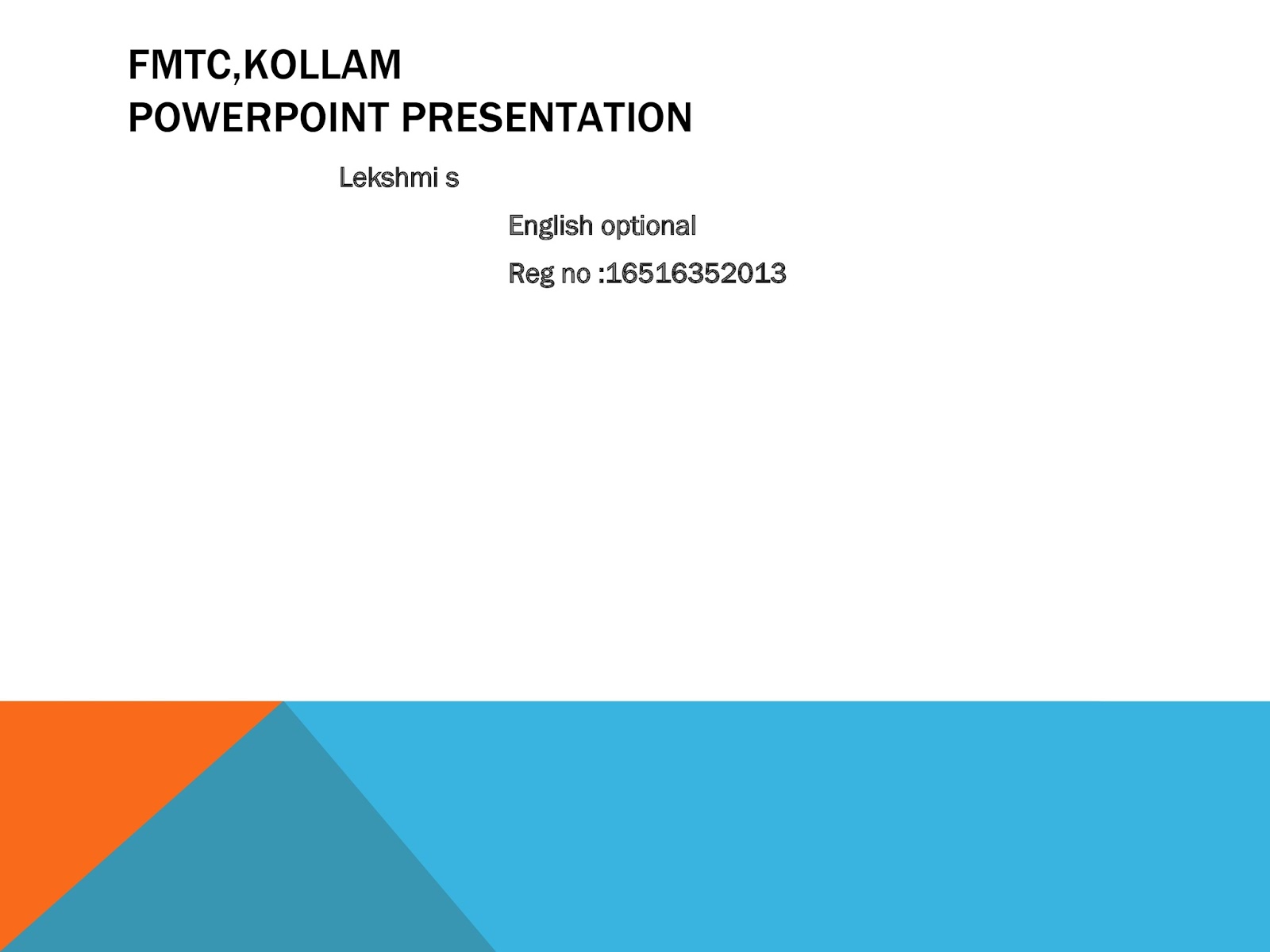 FMTC,KOLLAM
POWERPOINT PRESENTATION

Lekshmi s

English optional

Reg no :16516352013